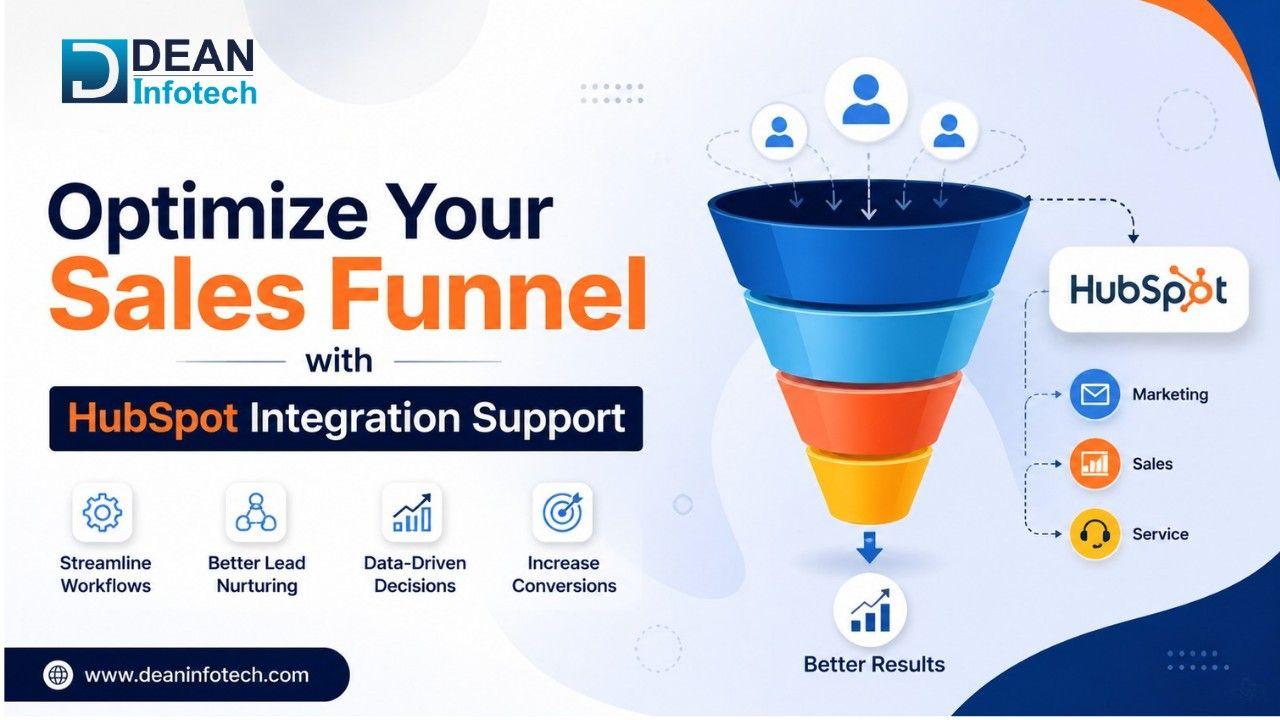 DEAN Infotech

Optimize Your Sales Funnel

with

HubSpot Integration Support

Streamline Workflows

Better Lead Nurturing

Data-Driven Decisions

Increase Conversions

www.deaninfotech.com

HubSpot

Marketing

Sales

Service

Better Results